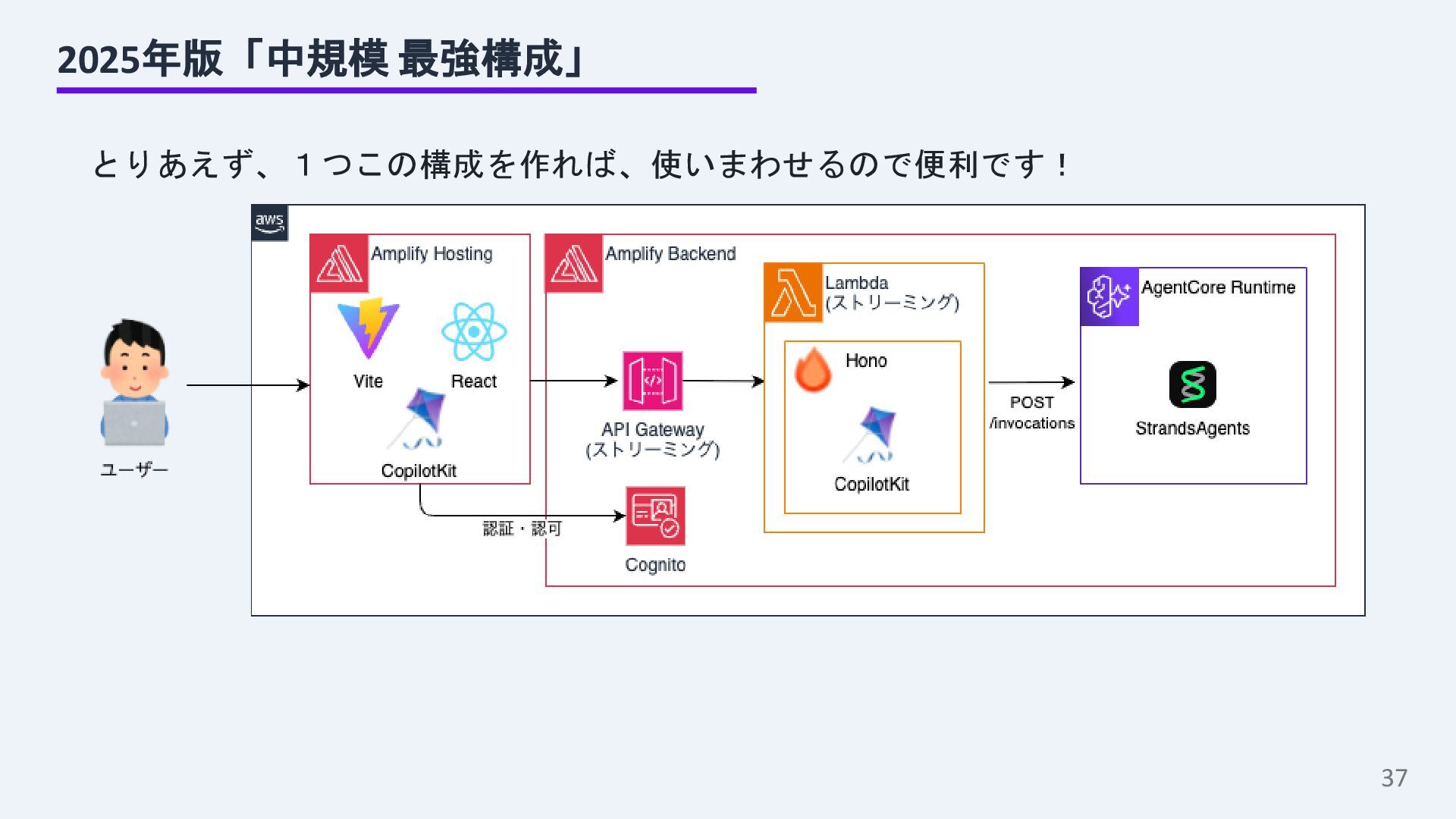 2025年版「中規模 最強構成」

とりあえず、１つこの構成を作れば、使いまわせるので便利です！

aws

ユーザー

Amplify Hosting

Vite

React

CopilotKit

Amplify Backend

API Gateway
(ストリーミング)

認証・認可

Cognito

Lambda
(ストリーミング)

Hono

CopilotKit

POST
/invocations

AgentCore Runtime

StrandsAgents

37